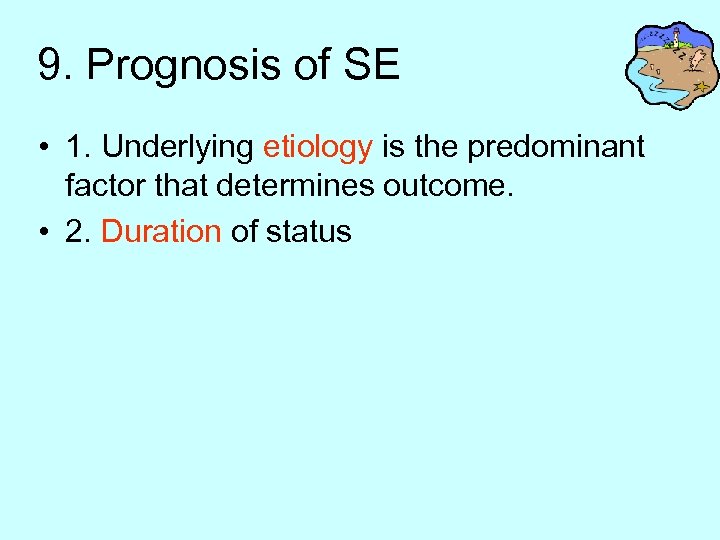 9. Prognosis of SE

• 1. Underlying etiology is the predominant factor that determines outcome.

• 2. Duration of status